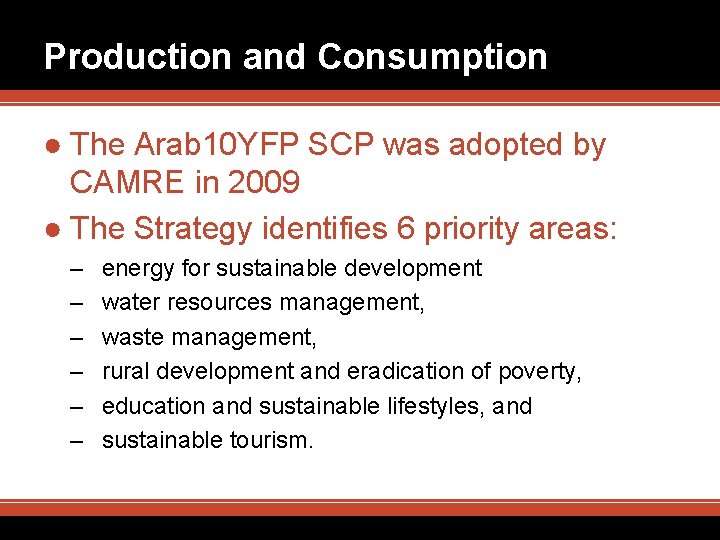 Production and Consumption

● The Arab10YFP SCP was adopted by CAMRE in 2009

● The Strategy identifies 6 priority areas:

– energy for sustainable development
– water resources management,
– waste management,
– rural development and eradication of poverty,
– education and sustainable lifestyles, and
– sustainable tourism.